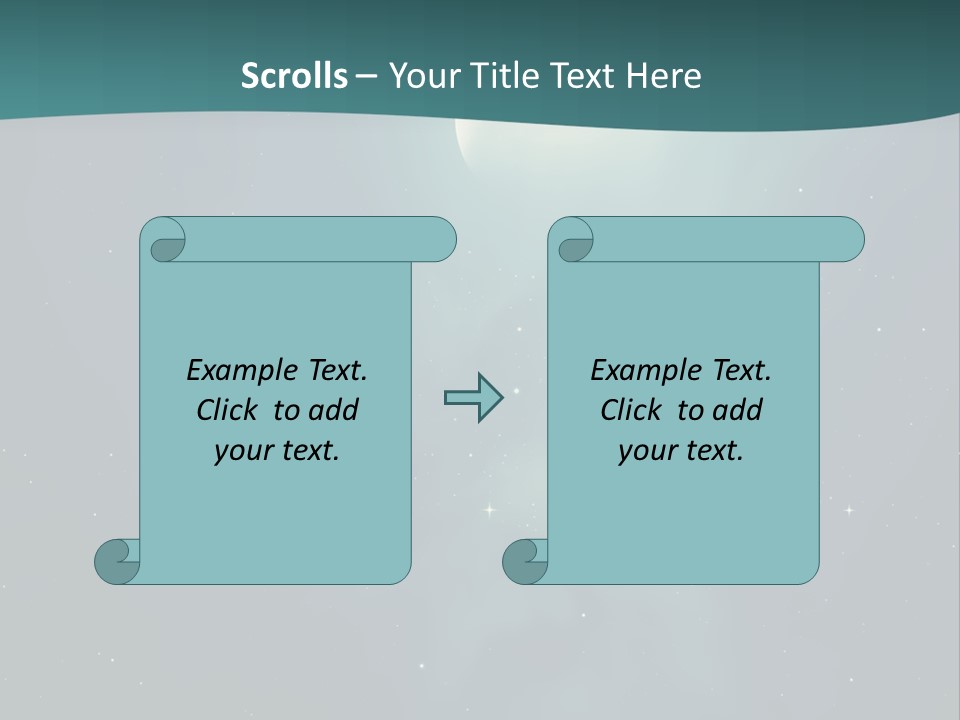 Scrolls – Your Title Text Here

Example Text. Click to add your text.

Example Text. Click to add your text.